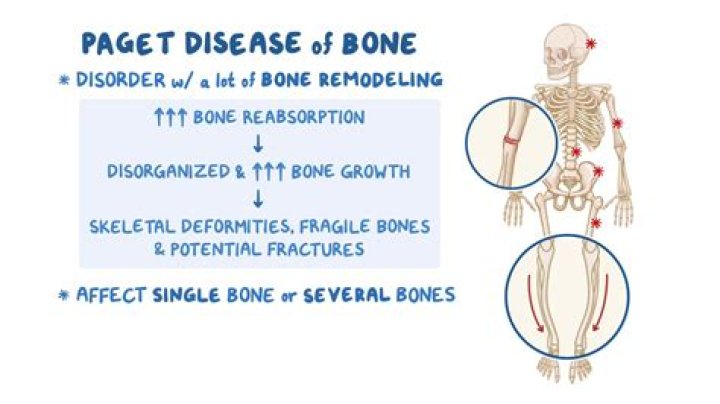 PAGET DISEASE of BONE

* DISORDER w/ a lot of BONE REMODELING

↑↑↑ BONE REABSORPTION
↓
DISORGANIZED & ↑↑↑ BONE GROWTH
↓
SKELETAL DEFORMITIES, FRAGILE BONES & POTENTIAL FRACTURES

* AFFECT SINGLE BONE or SEVERAL BONES